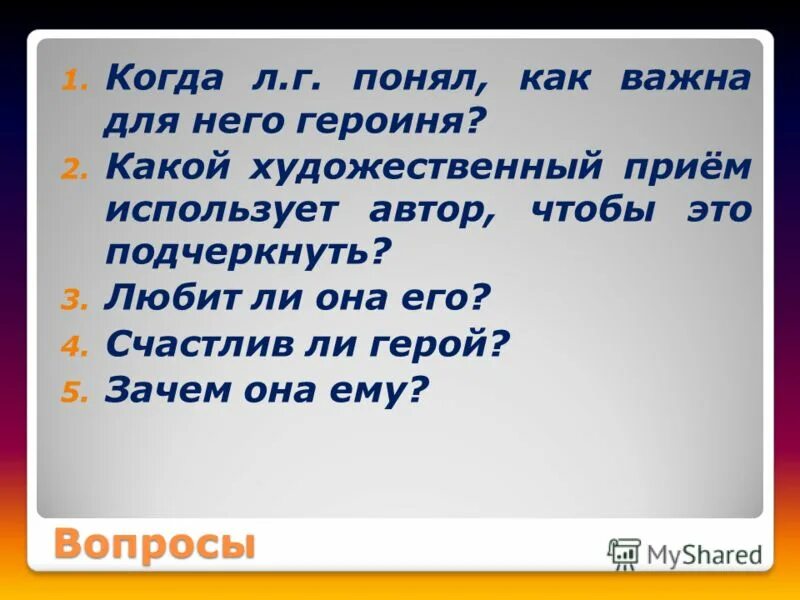 1. Когда л.г. понял, как важна для него героиня?
2. Какой художественный приём использует автор, чтобы это подчеркнуть?
3. Любит ли она его?
4. Счастлив ли герой?
5. Зачем она ему?

Вопросы

MyShared